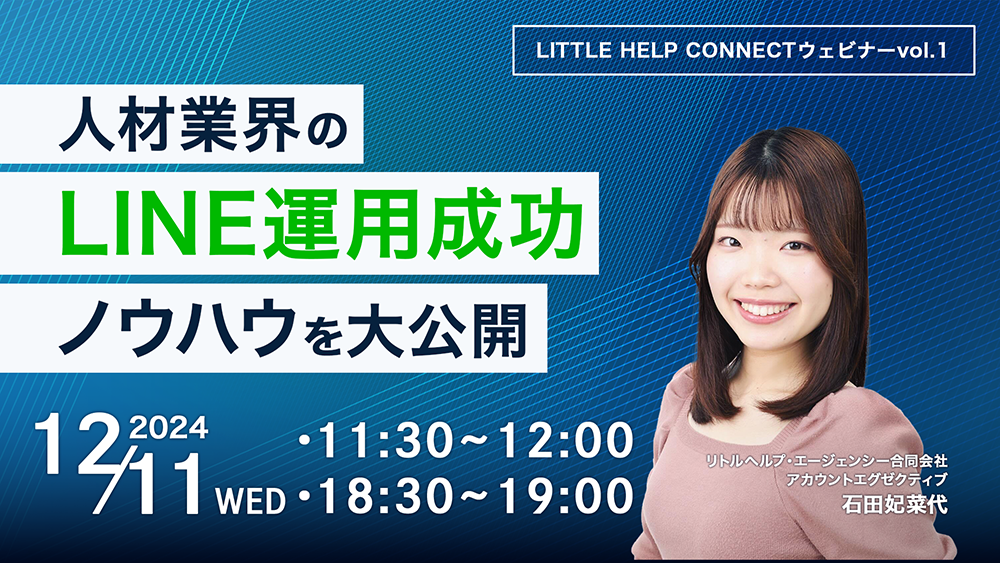 LITTLE HELP CONNECTウェビナーvol.1

人材業界の
LINE運用成功
ノウハウを大公開

2024
12/11 WED

・11:30~12:00
・18:30~19:00

リトルヘルプ・エージェンシー合同会社
アカウントエグゼクティブ
石田妃菜代